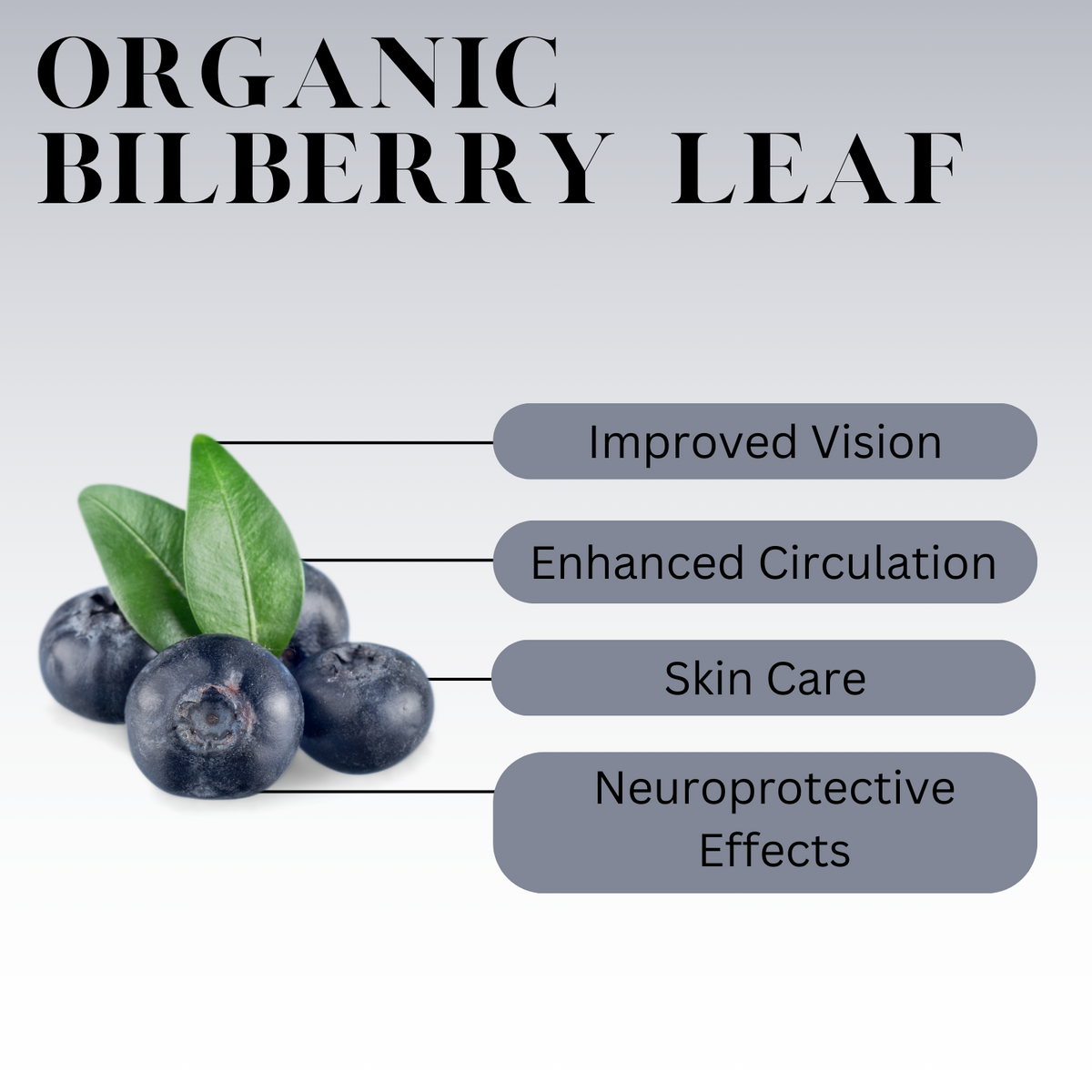 ORGANIC BILBERRY LEAF

Improved Vision

Enhanced Circulation

Skin Care

Neuroprotective Effects